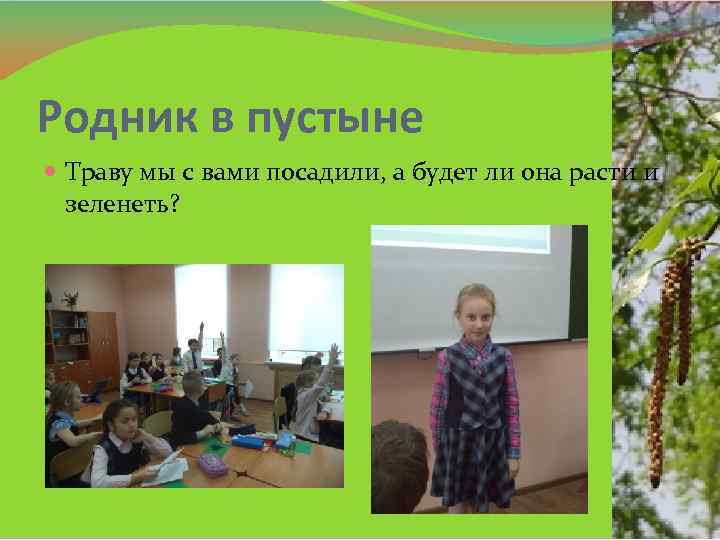 Родник в пустыне

Траву мы с вами посадили, а будет ли она расти и зеленеть?